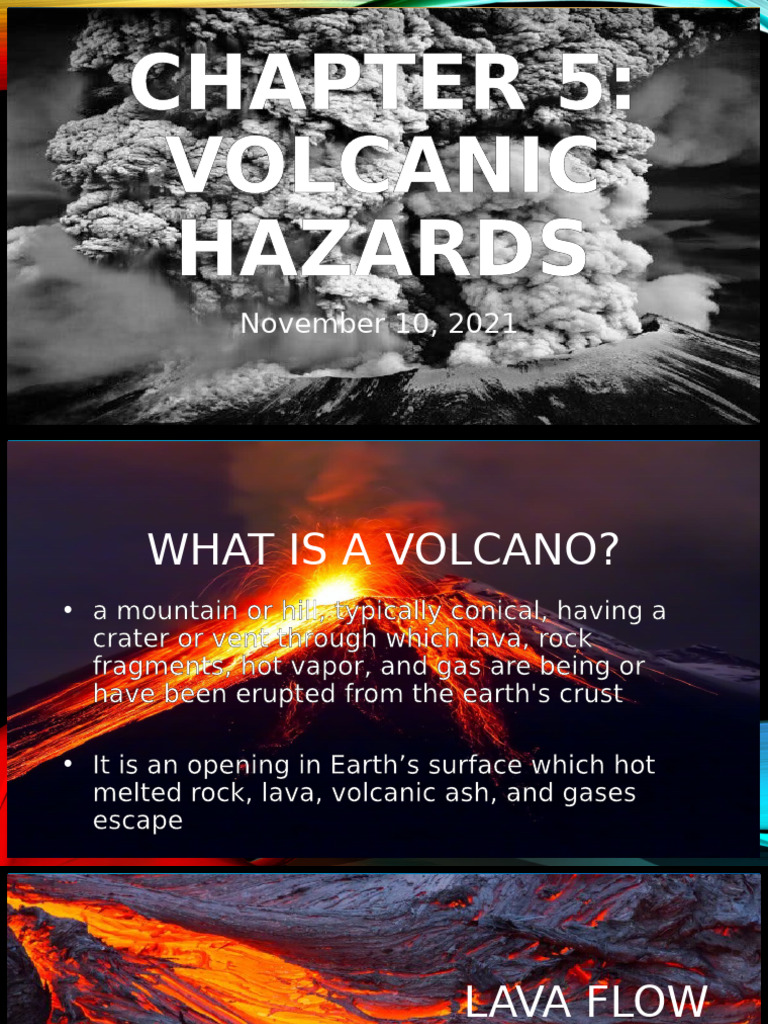 CHAPTER 5: VOLCANIC HAZARDS

November 10, 2021

WHAT IS A VOLCANO?

• a mountain or hill, typically conical, having a crater or vent through which lava, rock fragments, hot vapor, and gas are being or have been erupted from the earth's crust

• It is an opening in Earth’s surface which hot melted rock, lava, volcanic ash, and gases escape

LAVA FLOW